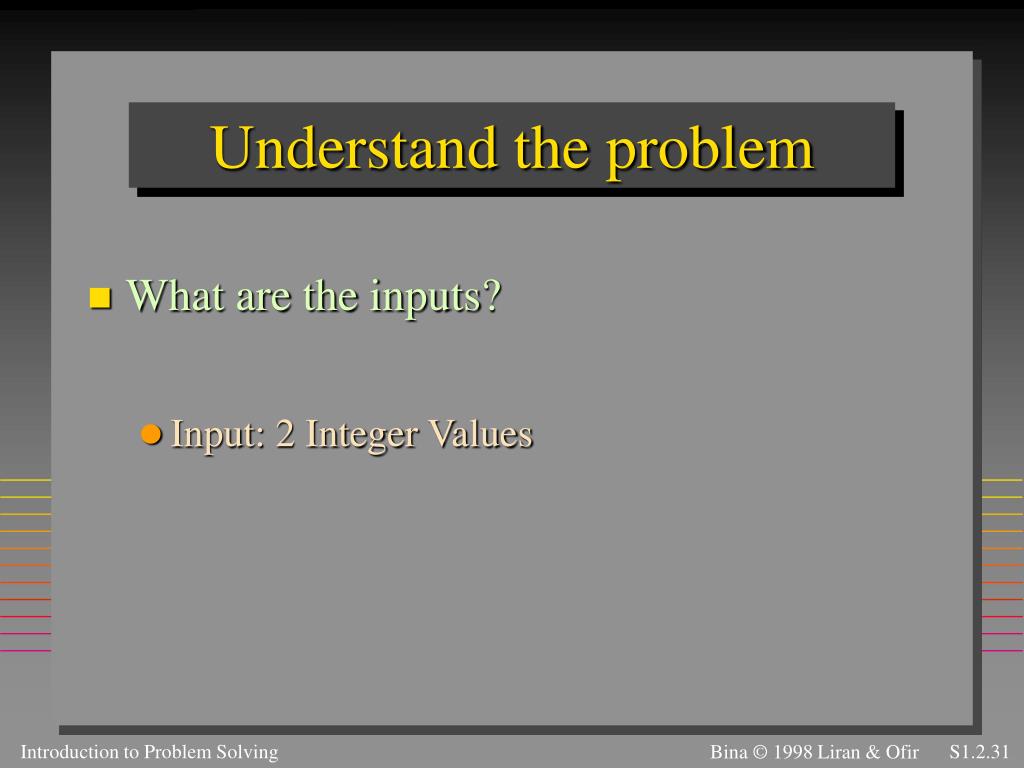 Understand the problem

What are the inputs?

Input: 2 Integer Values

Introduction to Problem Solving

Bina © 1998 Liran & Ofir

S1.2.31